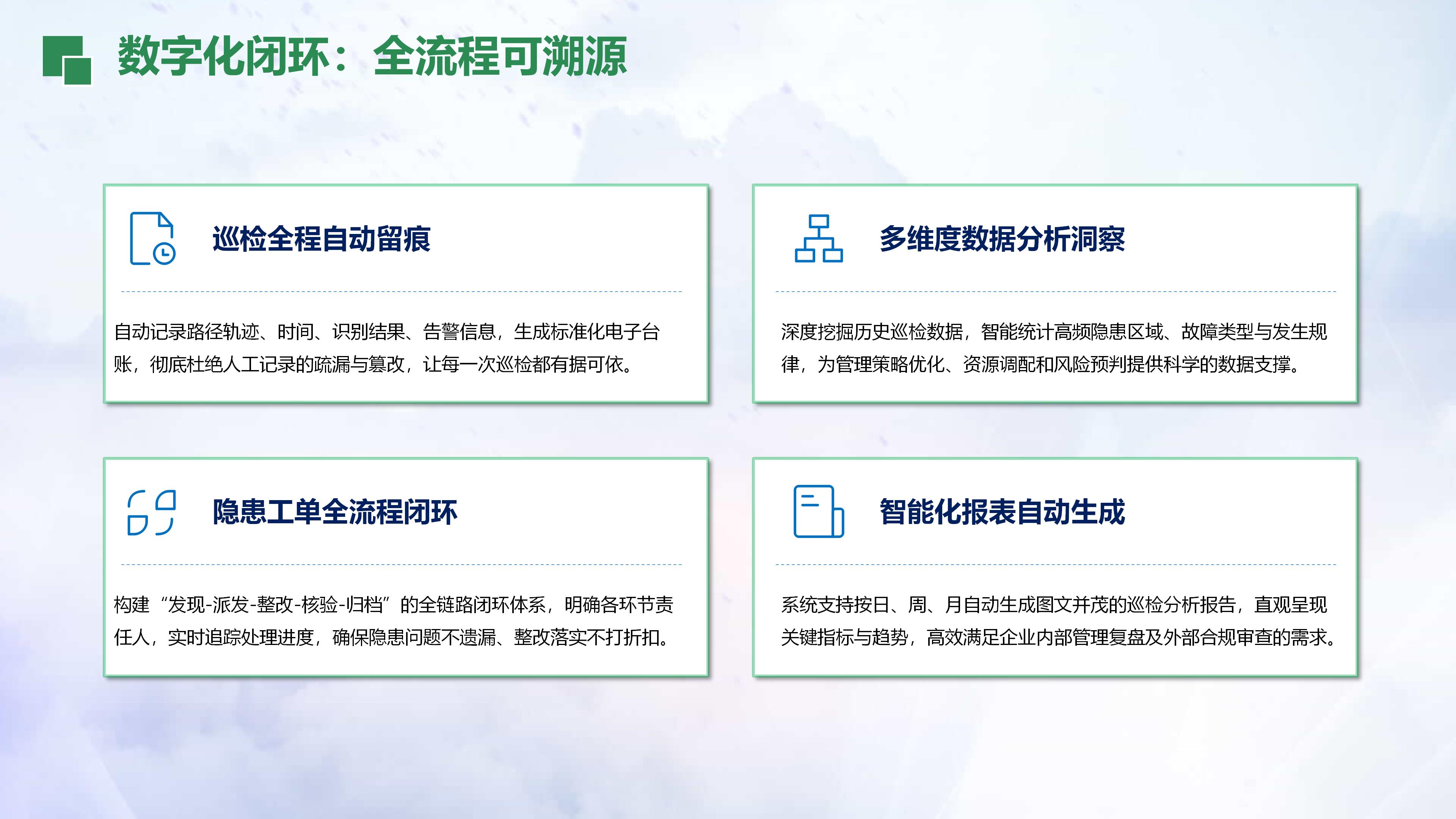 数字化闭环：全流程可溯源

巡检全程自动留痕

自动记录路径轨迹、时间、识别结果、告警信息，生成标准化电子台账，彻底杜绝人工记录的疏漏与篡改，让每一次巡检都有据可依。

多维度数据分析洞察

深度挖掘历史巡检数据，智能统计高频隐患区域、故障类型与发生规律，为管理策略优化、资源调配和风险预判提供科学的数据支撑。

隐患工单全流程闭环

构建“发现-派发-整改-核验-归档”的全链路闭环体系，明确各环节责任人，实时追踪处理进度，确保隐患问题不遗漏、整改落实不打折扣。

智能化报表自动生成

系统支持按日、周、月自动生成图文并茂的巡检分析报告，直观呈现关键指标与趋势，高效满足企业内部管理复盘及外部合规审查的需求。